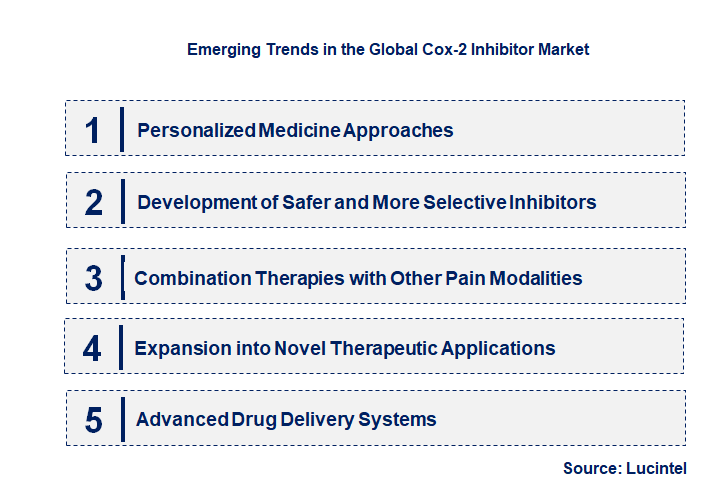 Emerging Trends in the Global Cox-2 Inhibitor Market

1 Personalized Medicine Approaches

2 Development of Safer and More Selective Inhibitors

3 Combination Therapies with Other Pain Modalities

4 Expansion into Novel Therapeutic Applications

5 Advanced Drug Delivery Systems

Source: Lucintel